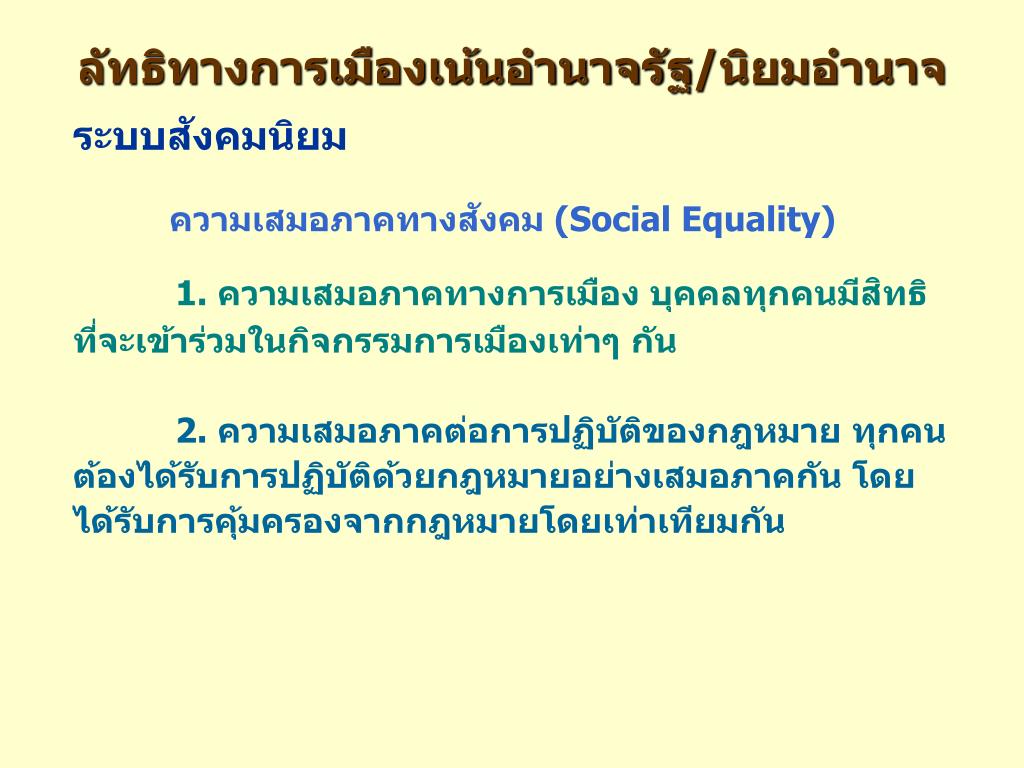 ลัทธิทางการเมืองเน้นอำนาจรัฐ/นิยมอำนาจ

ระบบสังคมนิยม

ความเสมอภาคทางสังคม (Social Equality)

1. ความเสมอภาคทางการเมือง บุคคลทุกคนมีสิทธิที่จะเข้าร่วมในกิจกรรมการเมืองเท่าๆ กัน

2. ความเสมอภาคต่อการปฏิบัติของกฎหมาย ทุกคนต้องได้รับการปฏิบัติด้วยกฎหมายอย่างเสมอภาคกัน โดยได้รับการคุ้มครองจากกฎหมายโดยเท่าเทียมกัน